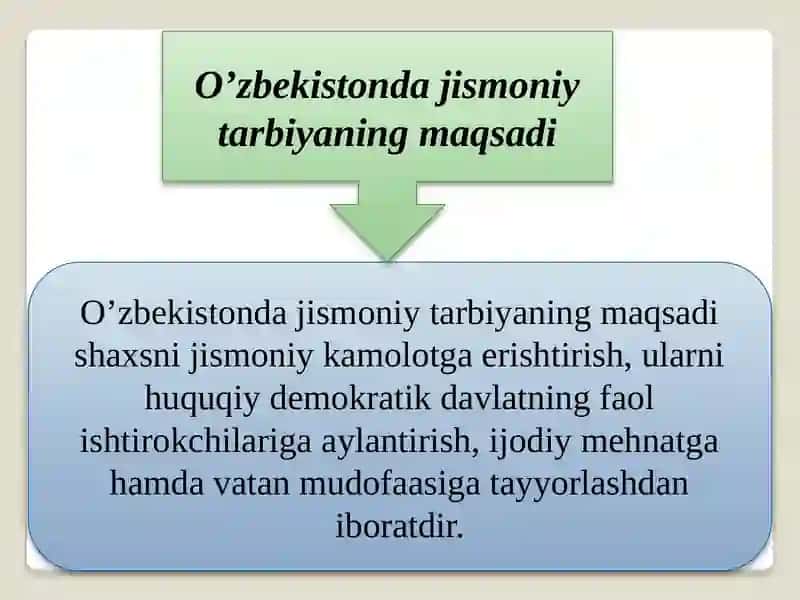 O’zbekistonda jismoniy tarbiyaning maqsadi

O’zbekistonda jismoniy tarbiyaning maqsadi shaxsni jismoniy kamolotga erishtirish, ularni huquqiy demokratik davlatning faol ishtirokchilariga aylantirish, ijodiy mehnatga hamda vatan mudofaasiga tayyorlashdan iboratdir.